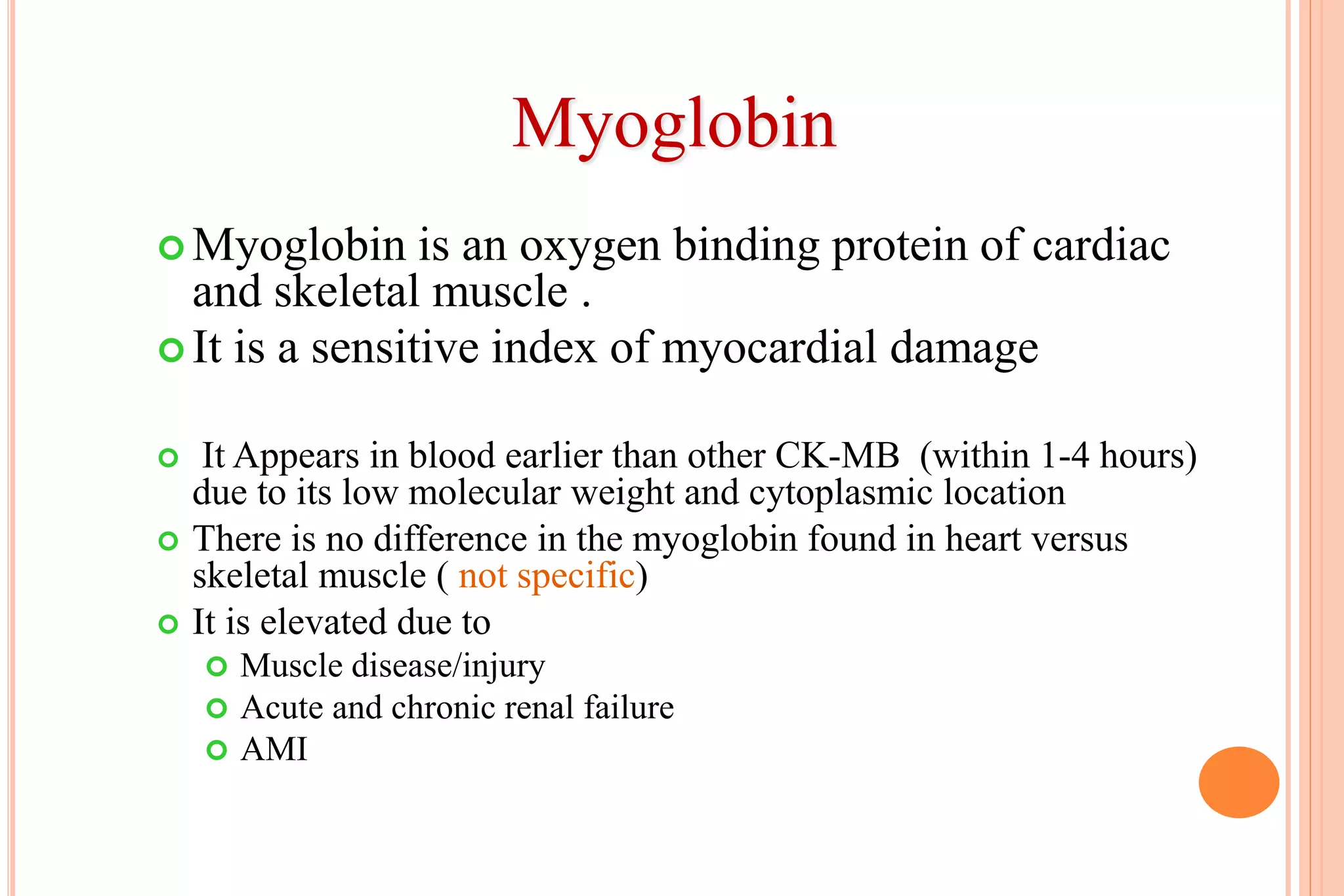 Myoglobin

Myoglobin is an oxygen binding protein of cardiac and skeletal muscle .

It is a sensitive index of myocardial damage

It Appears in blood earlier than other CK-MB (within 1-4 hours) due to its low molecular weight and cytoplasmic location

There is no difference in the myoglobin found in heart versus skeletal muscle ( not specific)

It is elevated due to

Muscle disease/injury

Acute and chronic renal failure

AMI